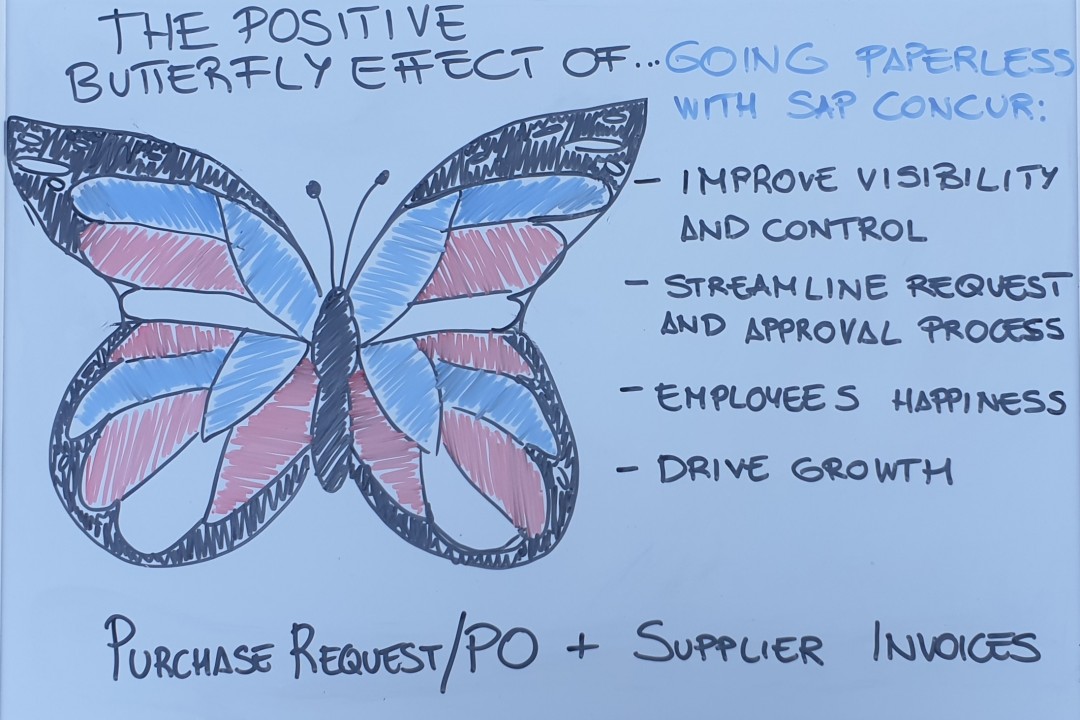 THE POSITIVE BUTTERFLY EFFECT OF... GOING PAPERLESS WITH SAP CONCUR:

- IMPROVE VISIBILITY AND CONTROL

- STREAMLINE REQUEST AND APPROVAL PROCESS

- EMPLOYEES HAPPINESS

- DRIVE GROWTH

PURCHASE REQUEST/PO + SUPPLIER INVOICES